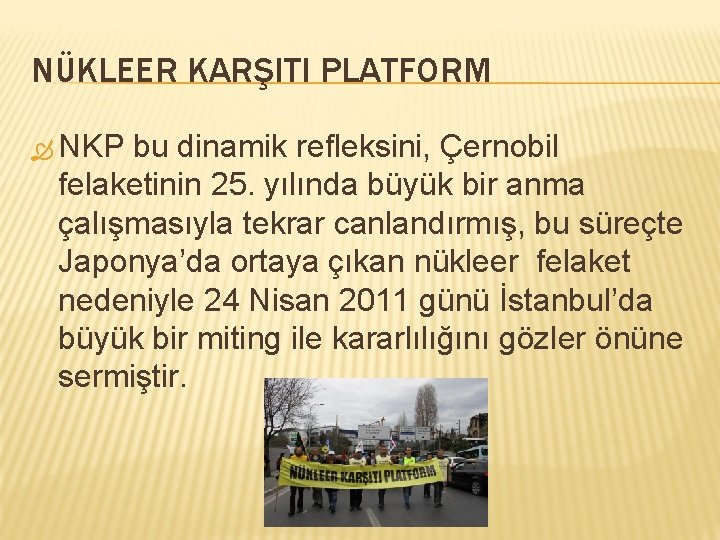 NÜKLEER KARŞITI PLATFORM

NKP bu dinamik refleksini, Çernobil felaketinin 25. yılında büyük bir anma çalışmasıyla tekrar canlandırmış, bu süreçte Japonya'da ortaya çıkan nükleer felaket nedeniyle 24 Nisan 2011 günü İstanbul'da büyük bir miting ile kararlılığını gözler önüne sermiştir.

NÜKLEER KARŞITI PLATFORM